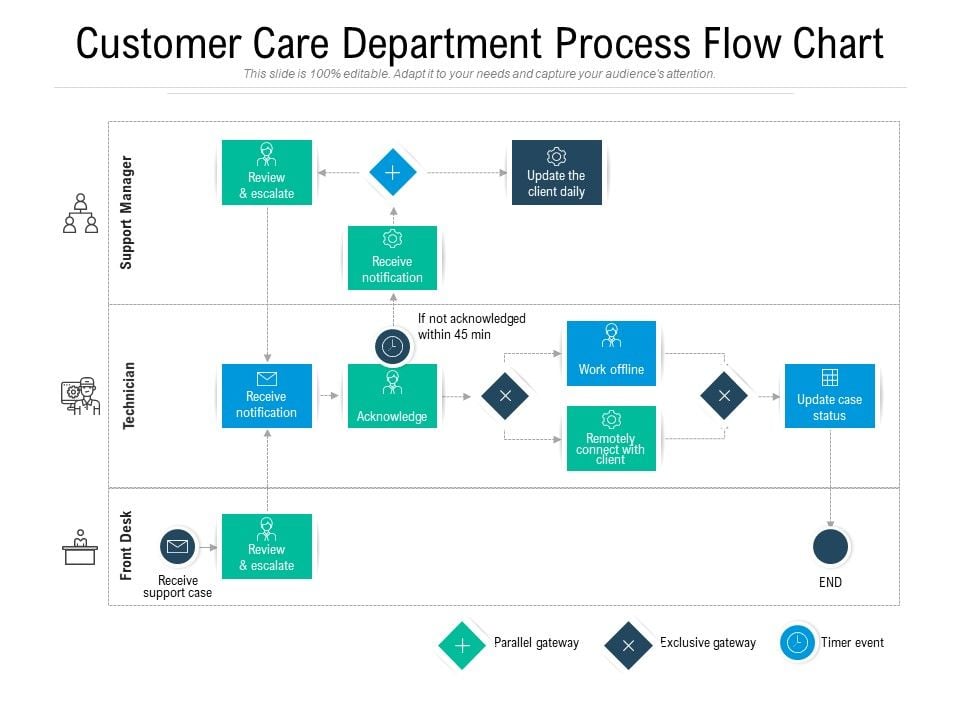 Customer Care Department Process Flow Chart

This slide is 100% editable. Adapt it to your needs and capture your audience's attention.

Support Manager

Review & escalate

Update the client daily

Receive notification

Technician

If not acknowledged within 45 min

Receive notification

Acknowledge

Work offline

Remotely connect with client

Update case status

Front Desk

Receive support case

Review & escalate

END

Parallel gateway

Exclusive gateway

Timer event